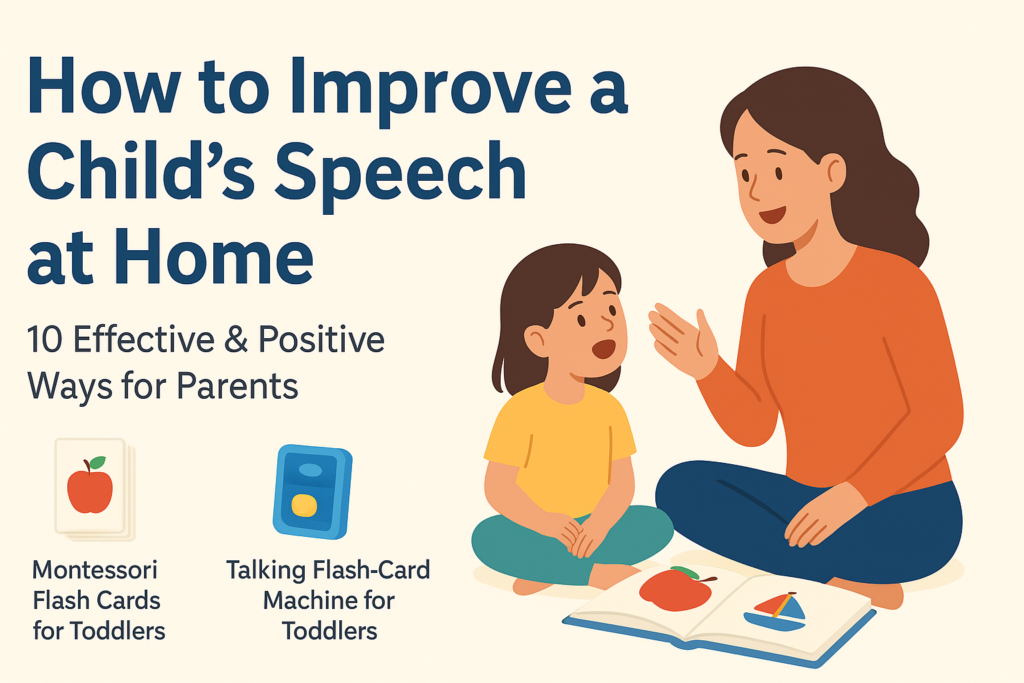 How to Improve a Child's Speech at Home

10 Effective & Positive Ways for Parents

Montessori Flash Cards for Toddlers

Talking Flash-Card Machine for Toddlers